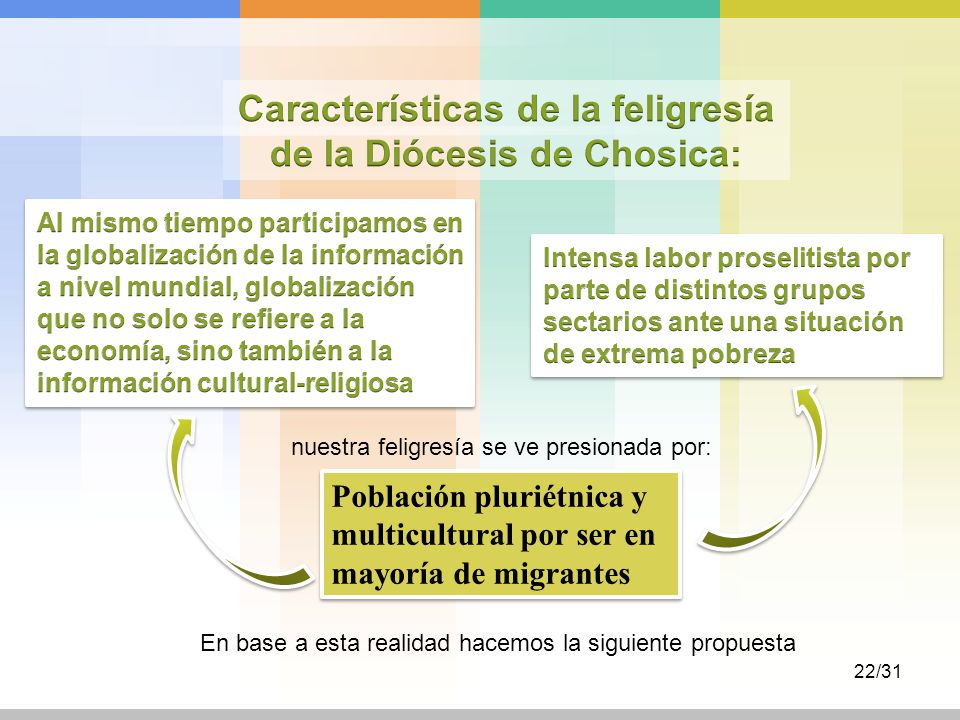 Características de la feligresía de la Diócesis de Chosica:

Al mismo tiempo participamos en la globalización de la información a nivel mundial, globalización que no solo se refiere a la economía, sino también a la información cultural-religiosa

Intensa labor proselitista por parte de distintos grupos sectarios ante una situación de extrema pobreza

nuestra feligresía se ve presionada por:

Población pluriétnica y multicultural por ser en mayoría de migrantes

En base a esta realidad hacemos la siguiente propuesta

22/31